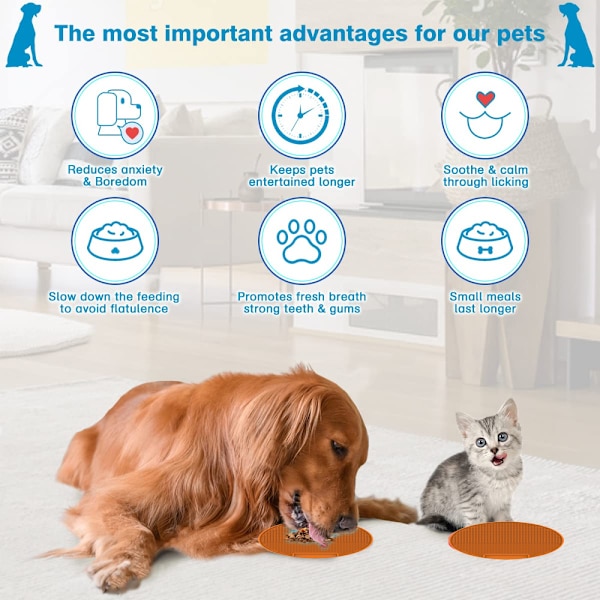 The most important advantages for our pets

Reduces anxiety & Boredom

Keeps pets entertained longer

Soothe & calm through licking

Slow down the feeding to avoid flatulence

Promotes fresh breath strong teeth & gums

Small meals last longer